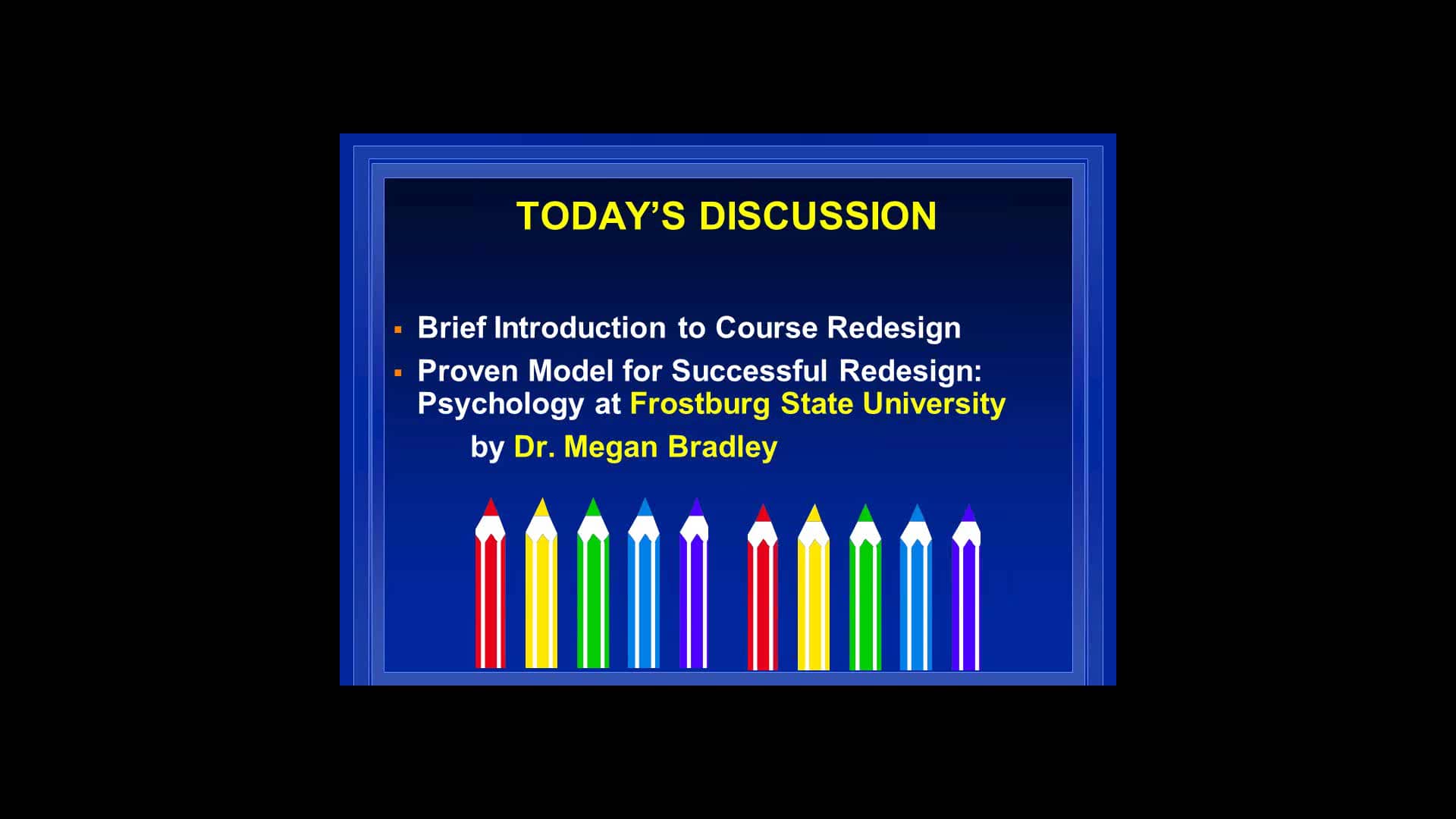 TODAY'S DISCUSSION

▪ Brief Introduction to Course Redesign

▪ Proven Model for Successful Redesign: Psychology at Frostburg State University

by Dr. Megan Bradley